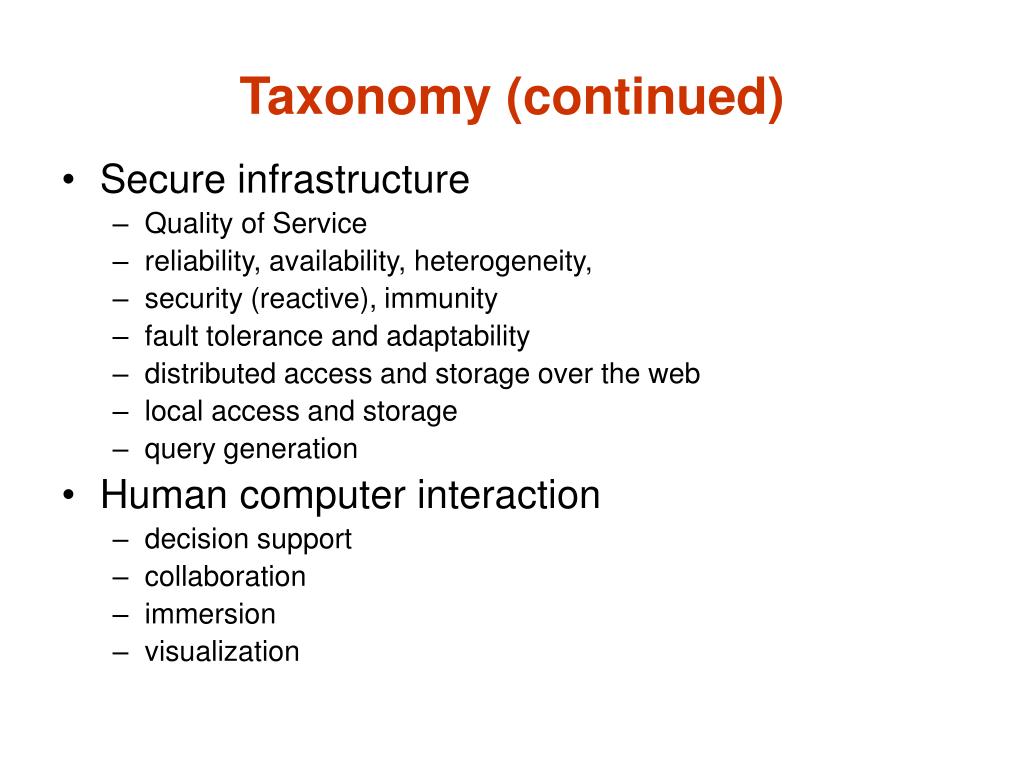 Taxonomy (continued)

• Secure infrastructure
– Quality of Service
– reliability, availability, heterogeneity,
– security (reactive), immunity
– fault tolerance and adaptability
– distributed access and storage over the web
– local access and storage
– query generation

• Human computer interaction
– decision support
– collaboration
– immersion
– visualization